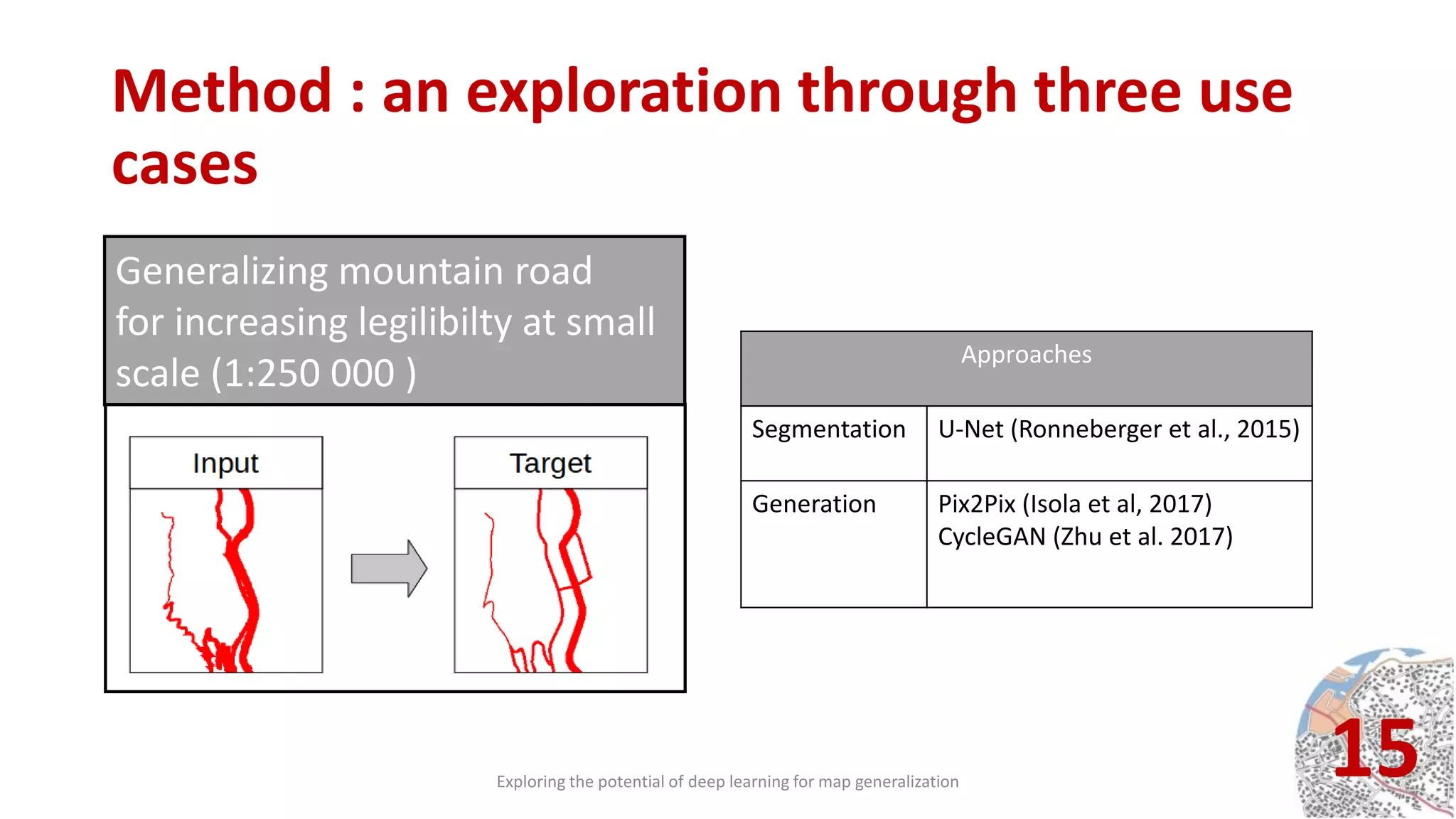 Method : an exploration through three use cases

Generalizing mountain road for increasing legilibilty at small scale (1:250 000 )

Input

Target

| Approaches | |
|---|---|
| Segmentation | U-Net (Ronneberger et al., 2015) |
| Generation | Pix2Pix (Isola et al, 2017) CycleGAN (Zhu et al. 2017) |

Exploring the potential of deep learning for map generalization

15